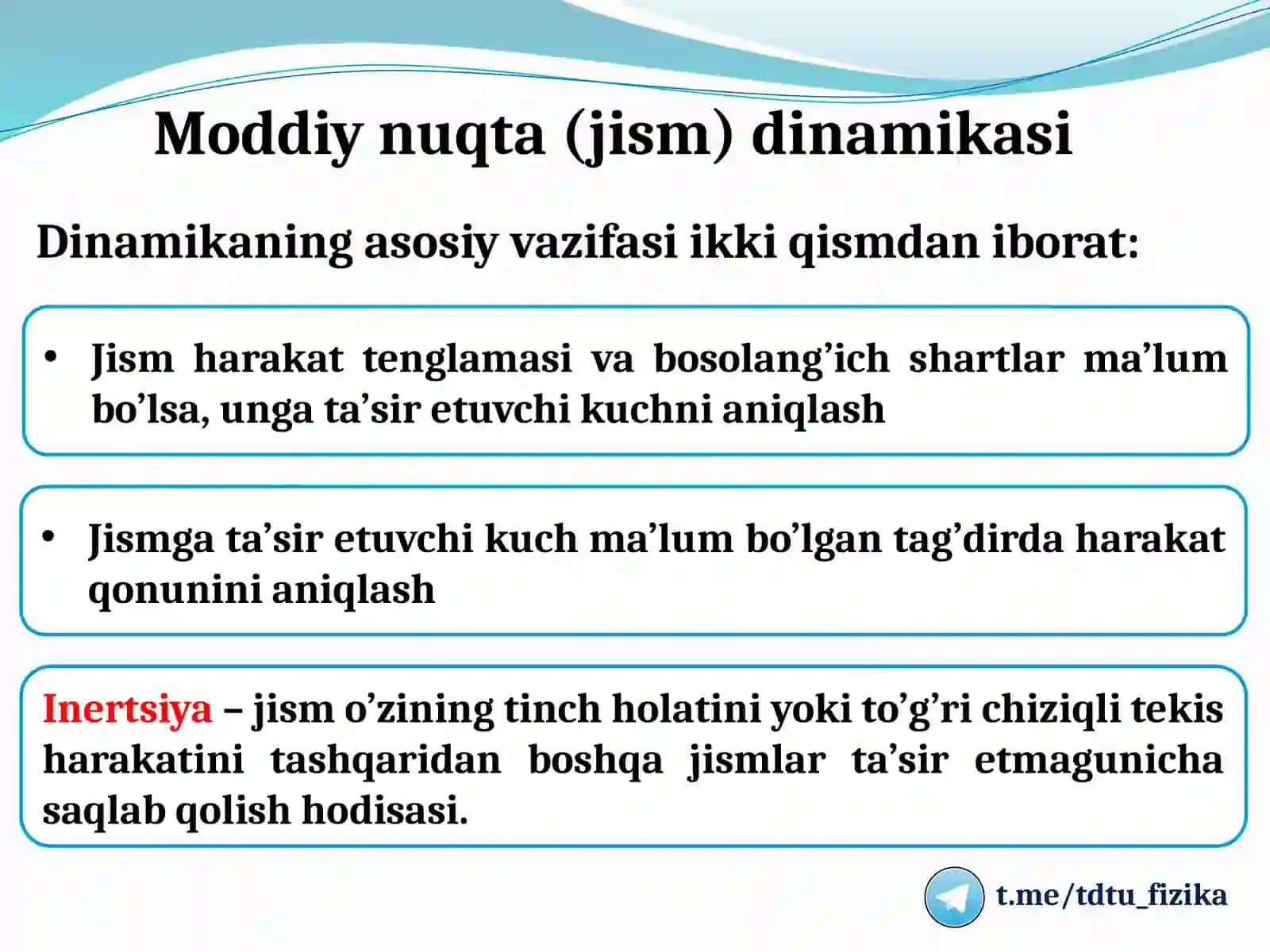 Moddiy nuqta (jism) dinamikasi

Dinamikaning asosiy vazifasi ikki qismdan iborat:

• Jism harakat tenglamasi va bosolang’ich shartlar ma’lum bo’lsa, unga ta’sir etuvchi kuchni aniqlash

• Jismga ta’sir etuvchi kuch ma’lum bo’lgan tag’dirda harakat qonunini aniqlash

Inertsiya – jism o’zining tinch holatini yoki to’g’ri chiziqli tekis harakatini tashqaridan boshqa jismlar ta’sir etmagunicha saqlab qolish hodisasi.

t.me/tdtu_fizika